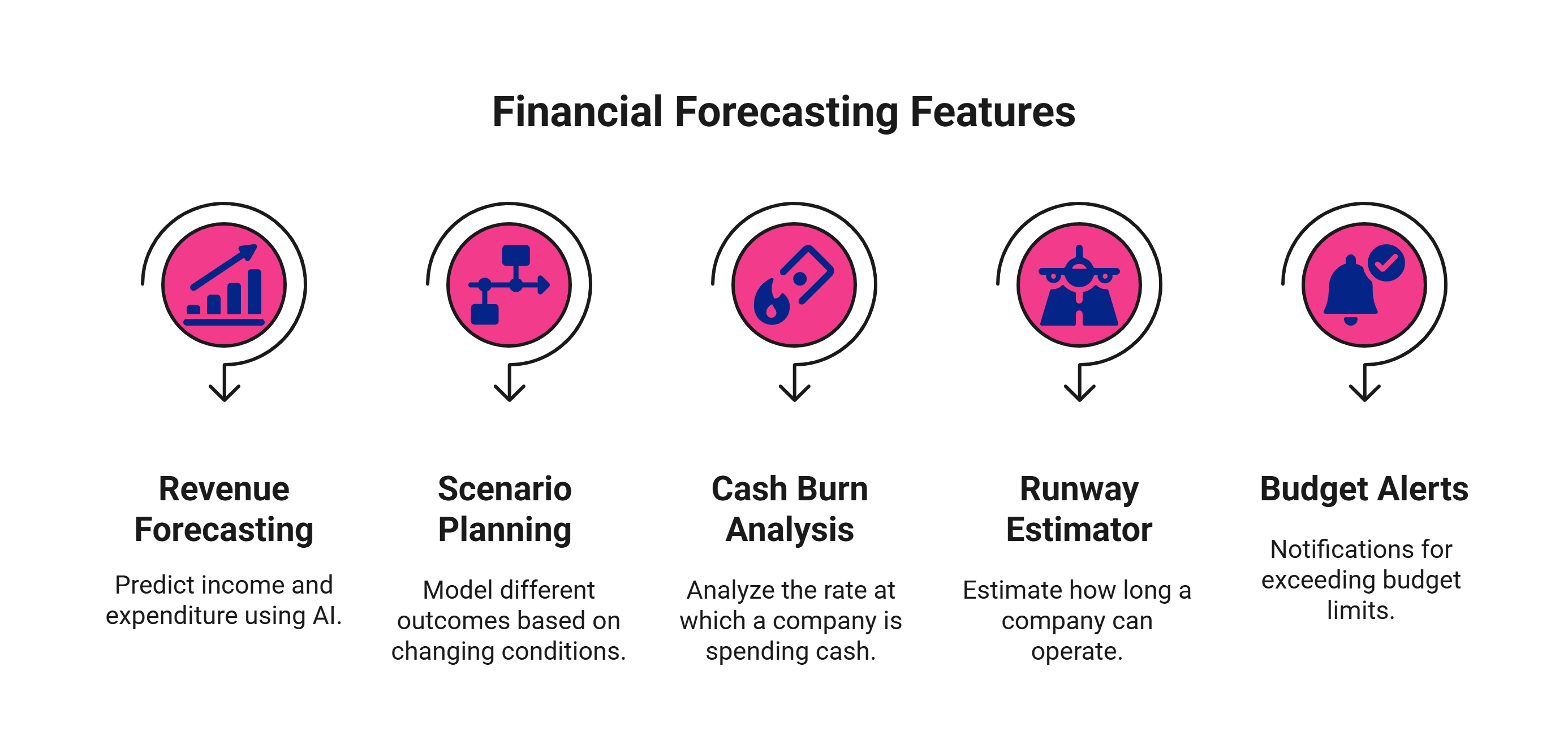 Financial Forecasting Features

Revenue Forecasting

Predict income and expenditure using AI.

Scenario Planning

Model different outcomes based on changing conditions.

Cash Burn Analysis

Analyze the rate at which a company is spending cash.

Runway Estimator

Estimate how long a company can operate.

Budget Alerts

Notifications for exceeding budget limits.